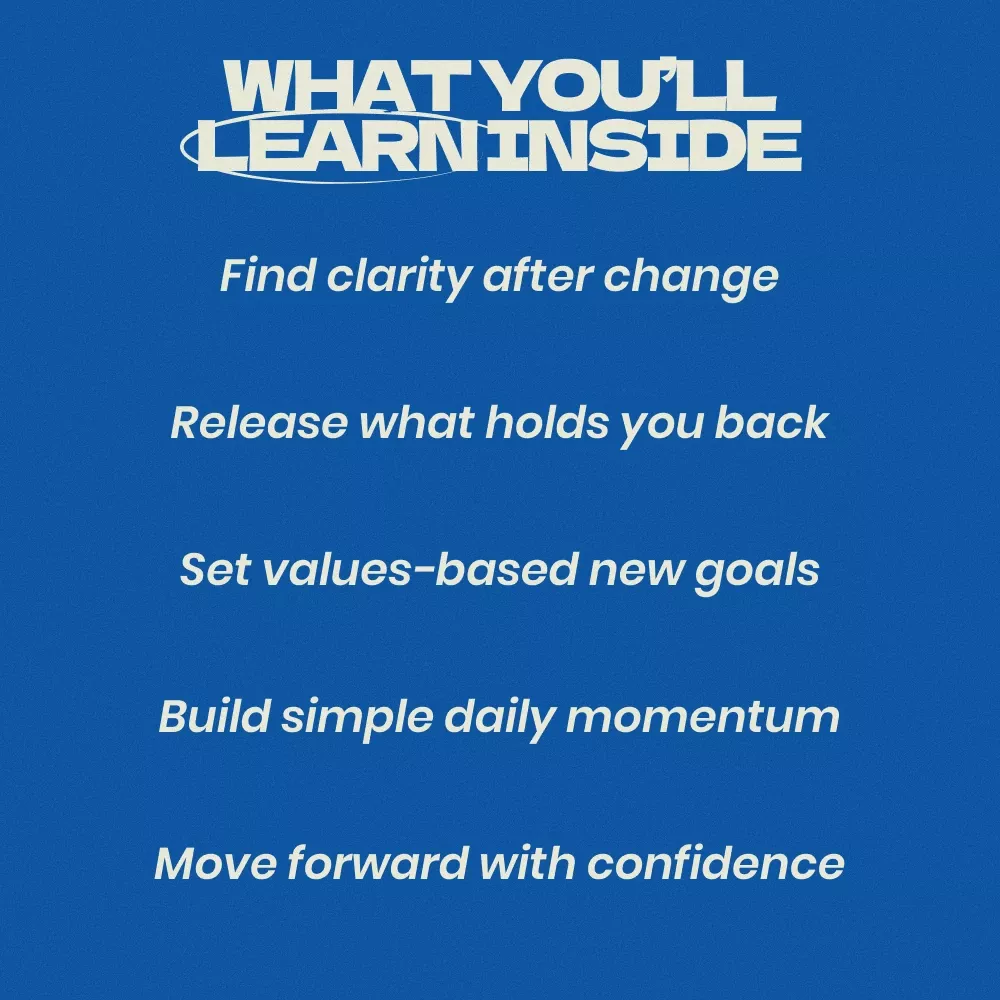 WHAT YOU'LL LEARN INSIDE

Find clarity after change

Release what holds you back

Set values-based new goals

Build simple daily momentum

Move forward with confidence